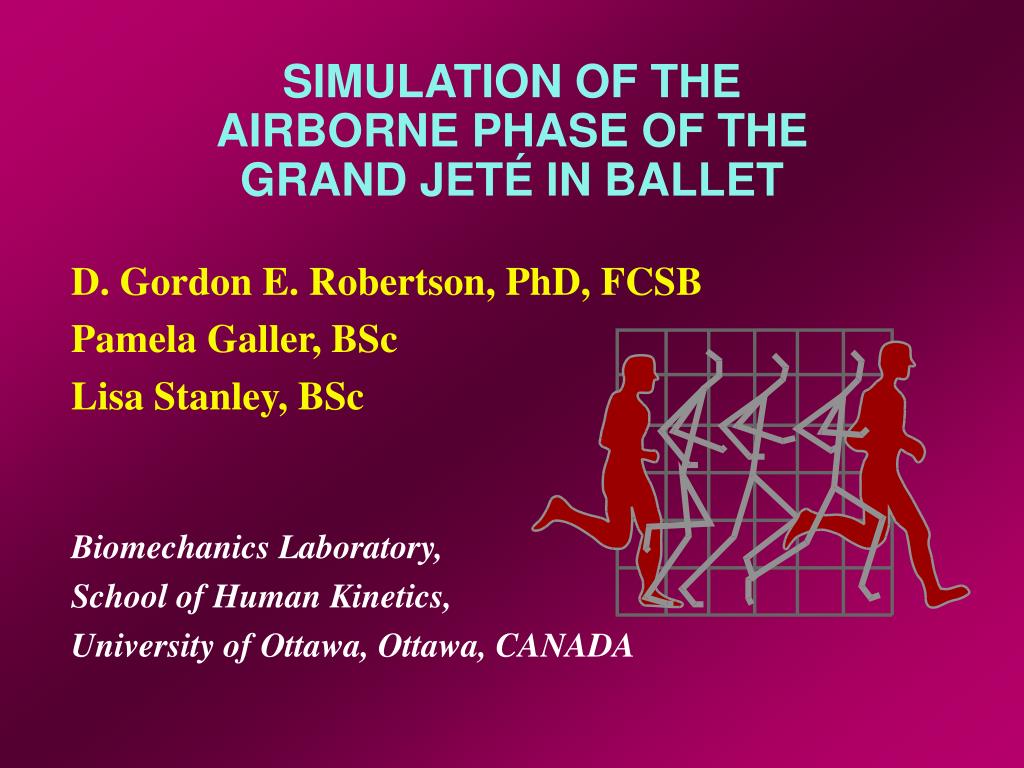 SIMULATION OF THE AIRBORNE PHASE OF THE GRAND JETÉ IN BALLET

D. Gordon E. Robertson, PhD, FCSB

Pamela Galler, BSc

Lisa Stanley, BSc

Biomechanics Laboratory,

School of Human Kinetics,

University of Ottawa, Ottawa, CANADA